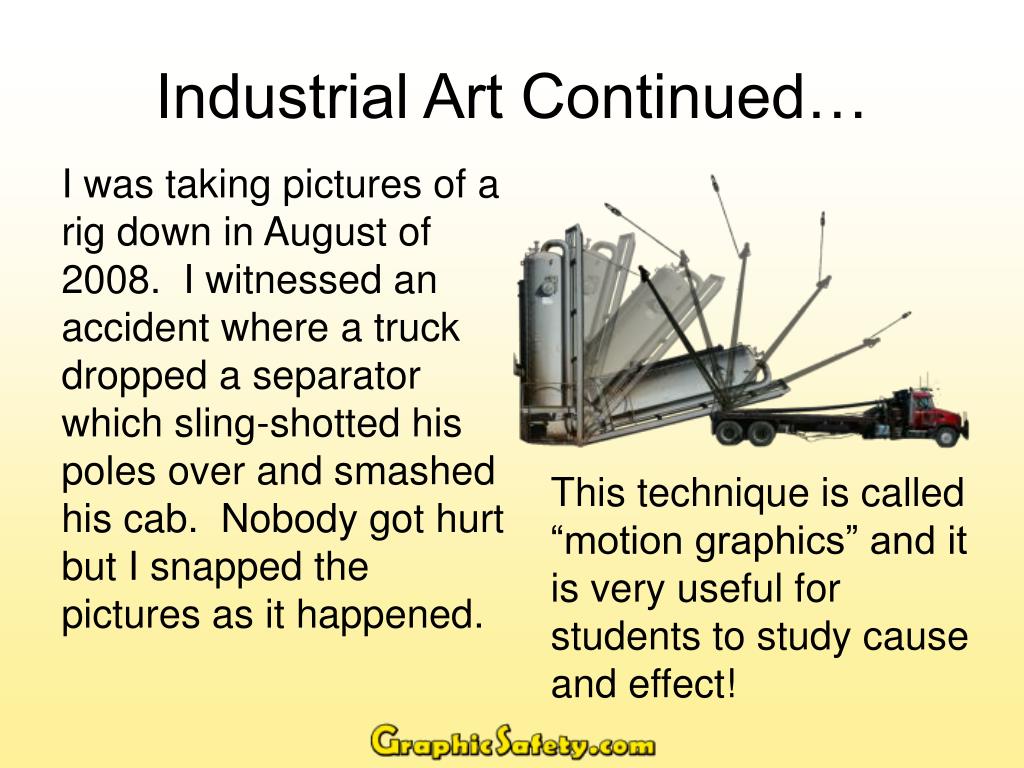 Industrial Art Continued…

I was taking pictures of a rig down in August of 2008. I witnessed an accident where a truck dropped a separator which sling-shotted his poles over and smashed his cab. Nobody got hurt but I snapped the pictures as it happened.

This technique is called “motion graphics” and it is very useful for students to study cause and effect!

GraphicSafety.com